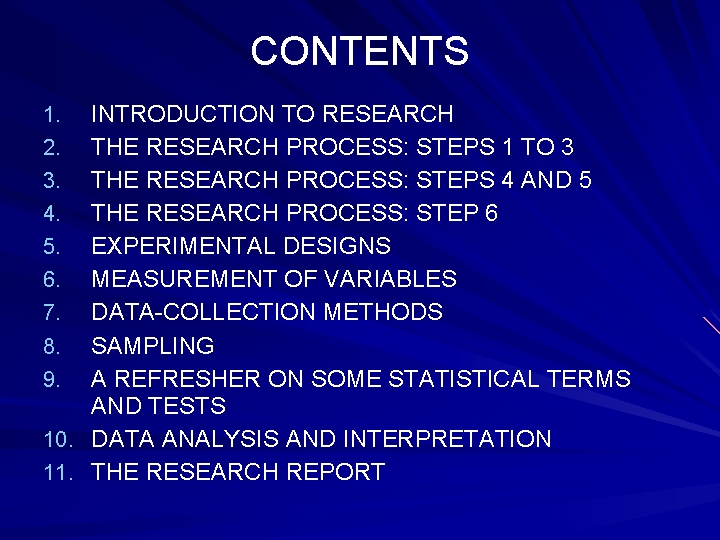 CONTENTS

1. INTRODUCTION TO RESEARCH
2. THE RESEARCH PROCESS: STEPS 1 TO 3
3. THE RESEARCH PROCESS: STEPS 4 AND 5
4. THE RESEARCH PROCESS: STEP 6
5. EXPERIMENTAL DESIGNS
6. MEASUREMENT OF VARIABLES
7. DATA-COLLECTION METHODS
8. SAMPLING
9. A REFRESHER ON SOME STATISTICAL TERMS AND TESTS
10. DATA ANALYSIS AND INTERPRETATION
11. THE RESEARCH REPORT